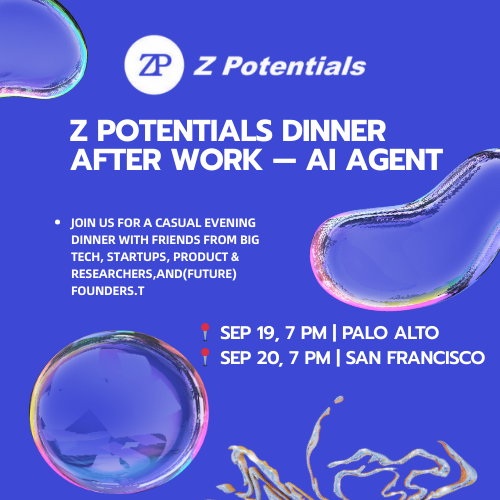 ZP Z Potentials

Z POTENTIALS DINNER AFTER WORK — AI AGENT

• JOIN US FOR A CASUAL EVENING DINNER WITH FRIENDS FROM BIG TECH, STARTUPS, PRODUCT & RESEARCHERS,AND(FUTURE) FOUNDERS.T

📍 SEP 19, 7 PM | PALO ALTO
📍 SEP 20, 7 PM | SAN FRANCISCO